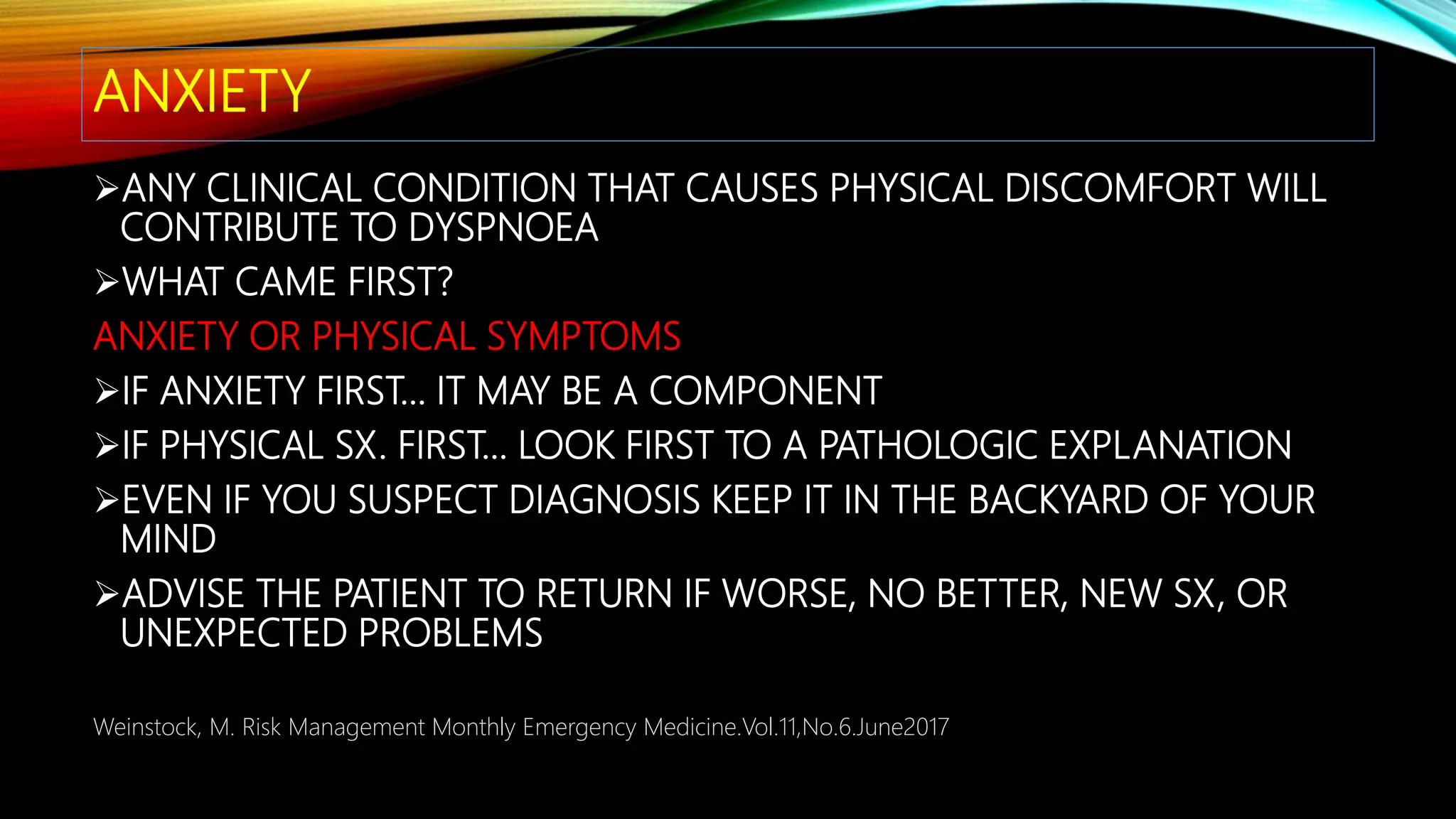 ANXIETY

➢ANY CLINICAL CONDITION THAT CAUSES PHYSICAL DISCOMFORT WILL CONTRIBUTE TO DYSPNOEA

➢WHAT CAME FIRST?

ANXIETY OR PHYSICAL SYMPTOMS

➢IF ANXIETY FIRST… IT MAY BE A COMPONENT

➢IF PHYSICAL SX. FIRST… LOOK FIRST TO A PATHOLOGIC EXPLANATION

➢EVEN IF YOU SUSPECT DIAGNOSIS KEEP IT IN THE BACKYARD OF YOUR MIND

➢ADVISE THE PATIENT TO RETURN IF WORSE, NO BETTER, NEW SX, OR UNEXPECTED PROBLEMS

Weinstock, M. Risk Management Monthly Emergency Medicine.Vol.11,No.6.June2017